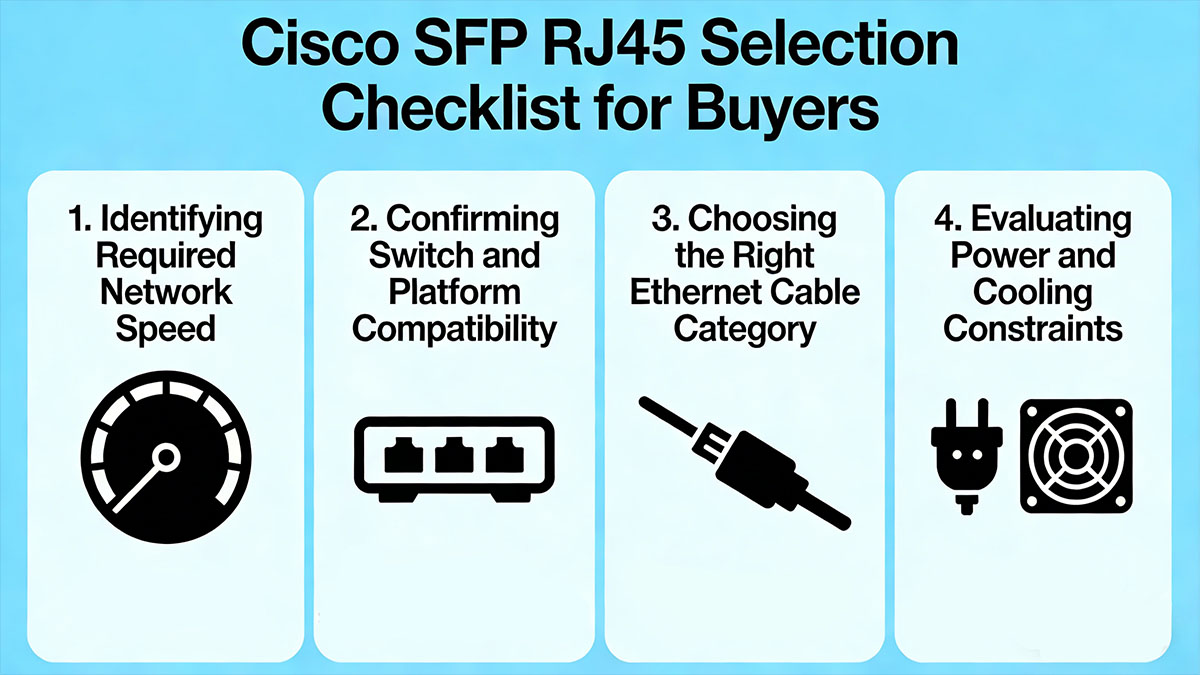 Cisco SFP RJ45 Selection Checklist for Buyers

1. Identifying Required Network Speed

2. Confirming Switch and Platform Compatibility

3. Choosing the Right Ethernet Cable Category

4. Evaluating Power and Cooling Constraints